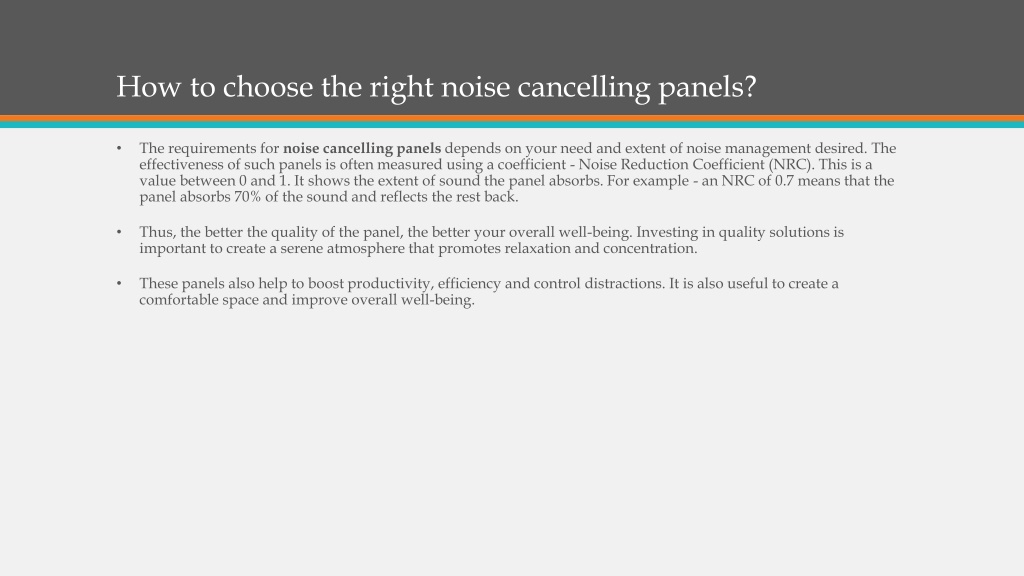 How to choose the right noise cancelling panels?

• The requirements for noise cancelling panels depends on your need and extent of noise management desired. The effectiveness of such panels is often measured using a coefficient - Noise Reduction Coefficient (NRC). This is a value between 0 and 1. It shows the extent of sound the panel absorbs. For example - an NRC of 0.7 means that the panel absorbs 70% of the sound and reflects the rest back.

• Thus, the better the quality of the panel, the better your overall well-being. Investing in quality solutions is important to create a serene atmosphere that promotes relaxation and concentration.

• These panels also help to boost productivity, efficiency and control distractions. It is also useful to create a comfortable space and improve overall well-being.